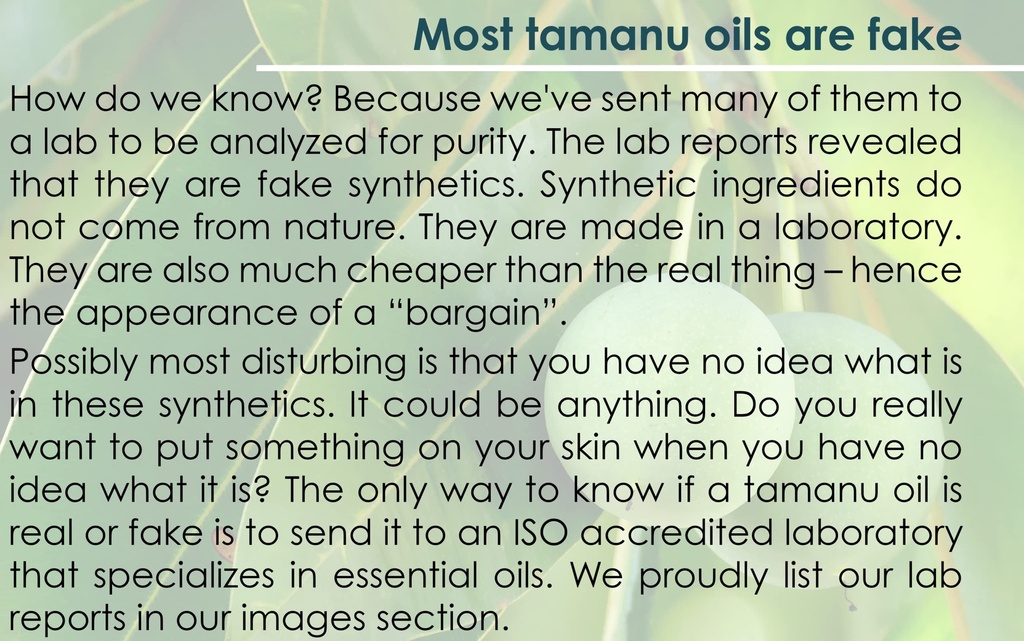 Most tamanu oils are fake

How do we know? Because we've sent many of them to a lab to be analyzed for purity. The lab reports revealed that they are fake synthetics. Synthetic ingredients do not come from nature. They are made in a laboratory. They are also much cheaper than the real thing – hence the appearance of a “bargain”.

Possibly most disturbing is that you have no idea what is in these synthetics. It could be anything. Do you really want to put something on your skin when you have no idea what it is? The only way to know if a tamanu oil is real or fake is to send it to an ISO accredited laboratory that specializes in essential oils. We proudly list our lab reports in our images section.